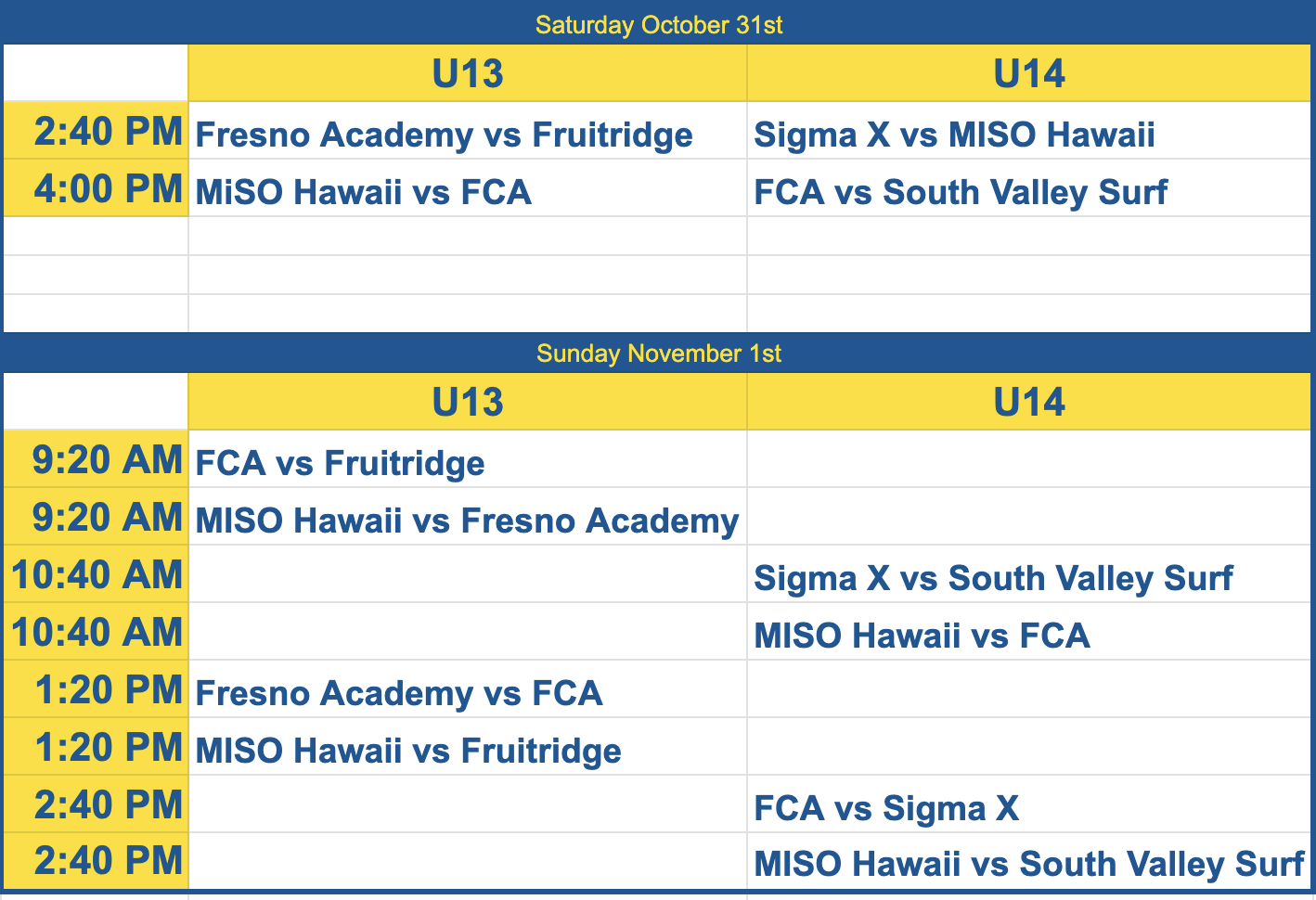 Saturday October 31st

| | U13 | U14 |
|---|---|---|
| 2:40 PM | Fresno Academy vs Fruitridge | Sigma X vs MISO Hawaii |
| 4:00 PM | MiSO Hawaii vs FCA | FCA vs South Valley Surf |
| | | |
| | | |
| | | |

Sunday November 1st

| | U13 | U14 |
|---|---|---|
| 9:20 AM | FCA vs Fruitridge | |
| 9:20 AM | MISO Hawaii vs Fresno Academy | |
| 10:40 AM | | Sigma X vs South Valley Surf |
| 10:40 AM | | MISO Hawaii vs FCA |
| 1:20 PM | Fresno Academy vs FCA | |
| 1:20 PM | MISO Hawaii vs Fruitridge | |
| 2:40 PM | | FCA vs Sigma X |
| 2:40 PM | | MISO Hawaii vs South Valley Surf |